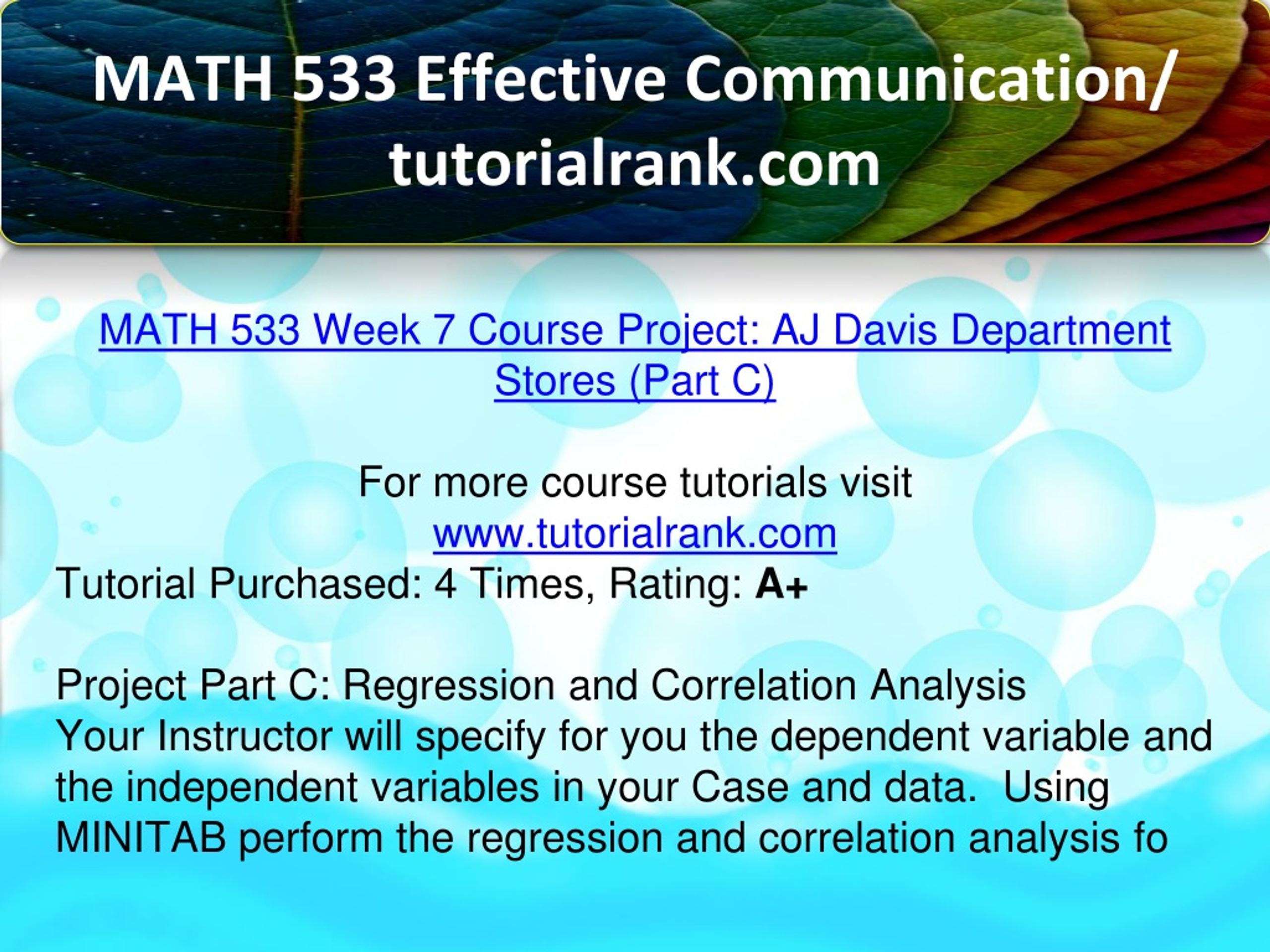 MATH 533 Effective Communication/ tutorialrank.com

MATH 533 Week 7 Course Project: AJ Davis Department Stores (Part C)

For more course tutorials visit
www.tutorialrank.com
Tutorial Purchased: 4 Times, Rating: A+

Project Part C: Regression and Correlation Analysis
Your Instructor will specify for you the dependent variable and the independent variables in your Case and data. Using MINITAB perform the regression and correlation analysis fo